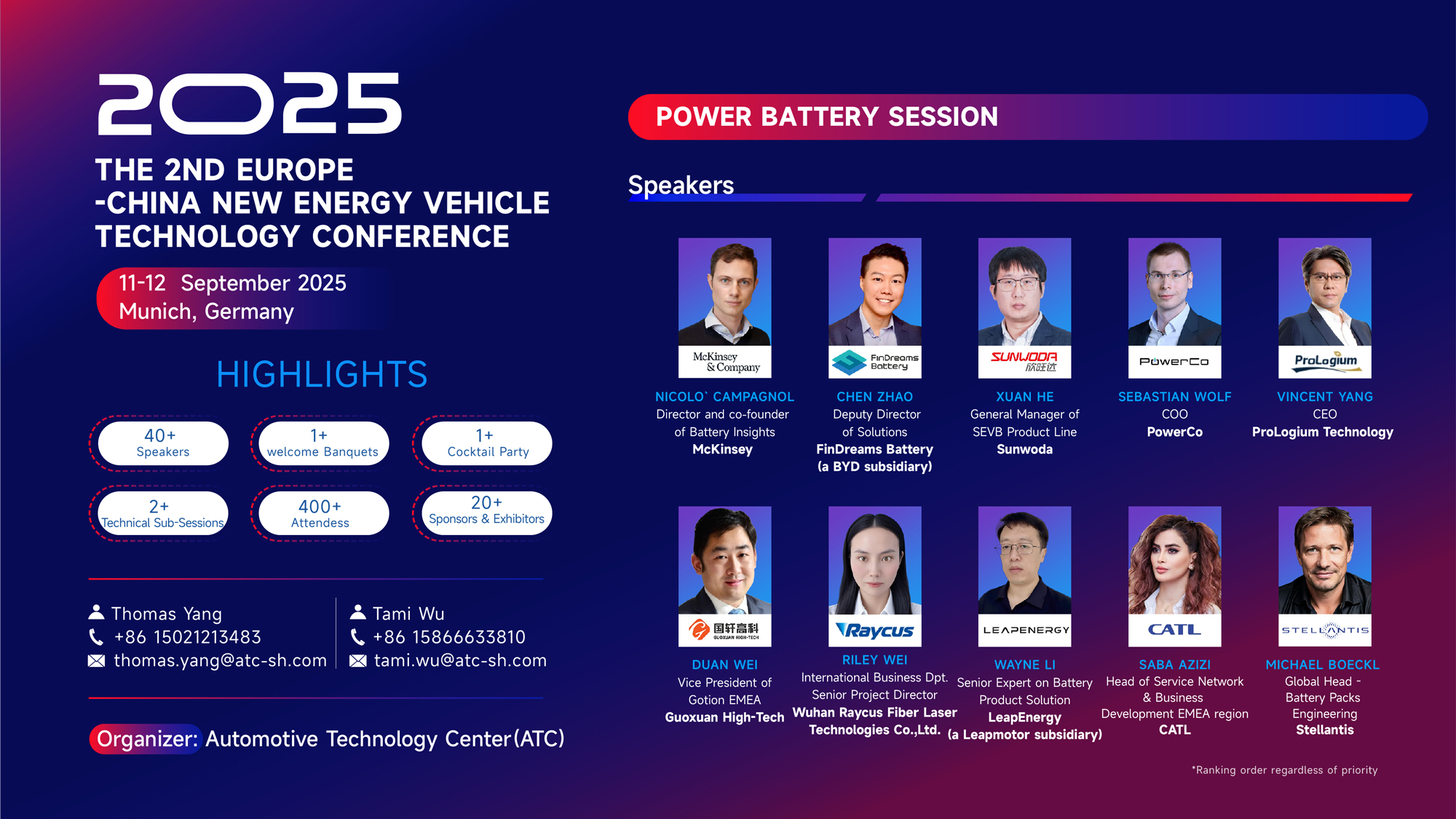 2025

THE 2ND EUROPE -CHINA NEW ENERGY VEHICLE TECHNOLOGY CONFERENCE

11-12 September 2025
Munich, Germany

HIGHLIGHTS

40+
Speakers

1+
welcome Banquets

1+
Cocktail Party

2+
Technical Sub-Sessions

400+
Attendess

20+
Sponsors & Exhibitors

Thomas Yang
+86 15021213483
thomas.yang@atc-sh.com

Tami Wu
+86 15866633810
tami.wu@atc-sh.com

Organizer: Automotive Technology Center(ATC)

POWER BATTERY SESSION

Speakers

McKinsey & Company
NICOLO` CAMPAGNOL
Director and co-founder of Battery Insights
McKinsey

FinDreams Battery
CHEN ZHAO
Deputy Director of Solutions
FinDreams Battery (a BYD subsidiary)

SUNWODA 欣旺达
XUAN HE
General Manager of SEVB Product Line
Sunwoda

PowerCo
SEBASTIAN WOLF
COO
PowerCo

ProLogium
VINCENT YANG
CEO
ProLogium Technology

国轩高科 GUOXUAN HIGH-TECH
DUAN WEI
Vice President of Gotion EMEA
Guoxuan High-Tech

Raycus
RILEY WEI
International Business Dpt. Senior Project Director
Wuhan Raycus Fiber Laser Technologies Co.,Ltd.

LEAPENERGY
WAYNE LI
Senior Expert on Battery Product Solution
LeapEnergy
(a Leapmotor subsidiary)

CATL
SABA AZIZI
Head of Service Network & Business Development EMEA region
CATL

STELLANTIS
MICHAEL BOECKL
Global Head - Battery Packs Engineering
Stellantis

*Ranking order regardless of priority